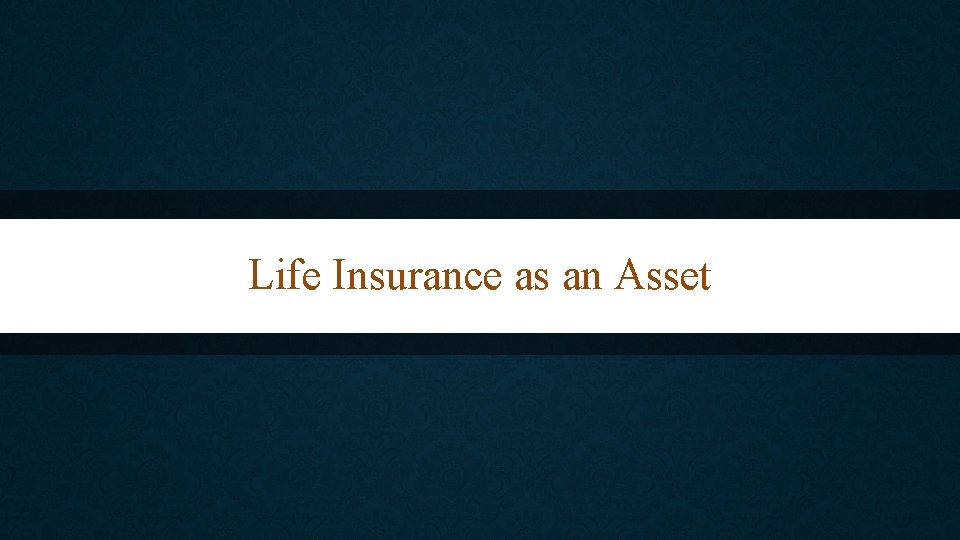 Life Insurance as an Asset